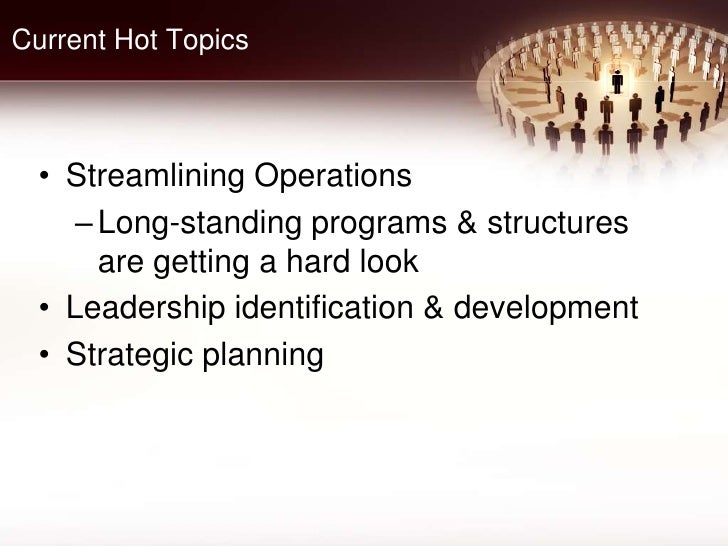 Current Hot Topics

• Streamlining Operations
– Long-standing programs & structures are getting a hard look
• Leadership identification & development
• Strategic planning